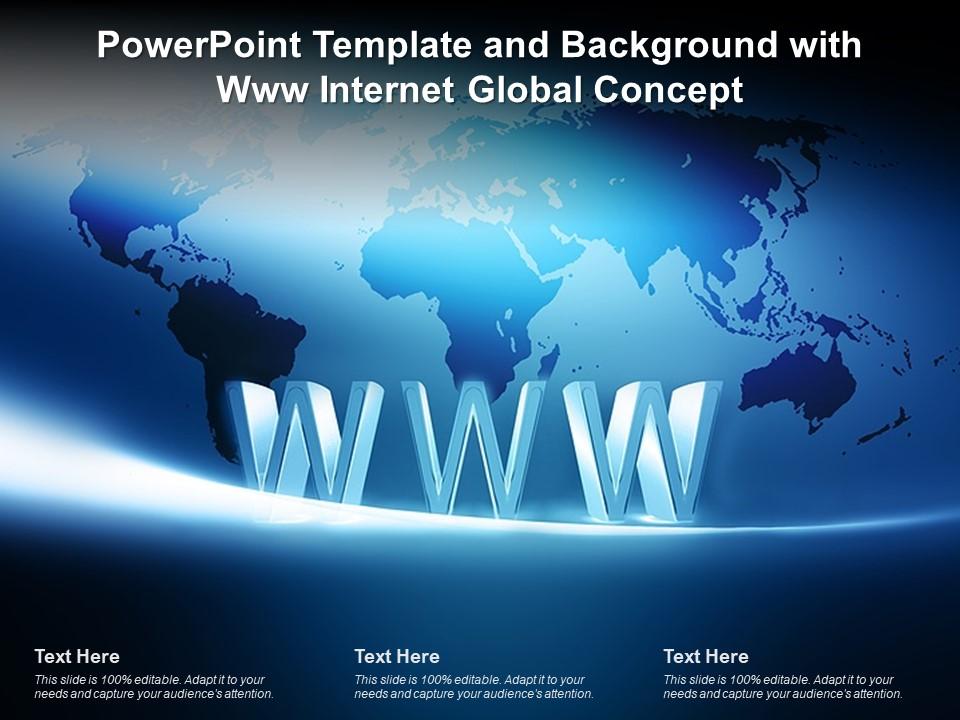 PowerPoint Template and Background with Www Internet Global Concept

WWW

Text Here
This slide is 100% editable. Adapt it to your needs and capture your audience's attention.

Text Here
This slide is 100% editable. Adapt it to your needs and capture your audience's attention.

Text Here
This slide is 100% editable. Adapt it to your needs and capture your audience's attention.